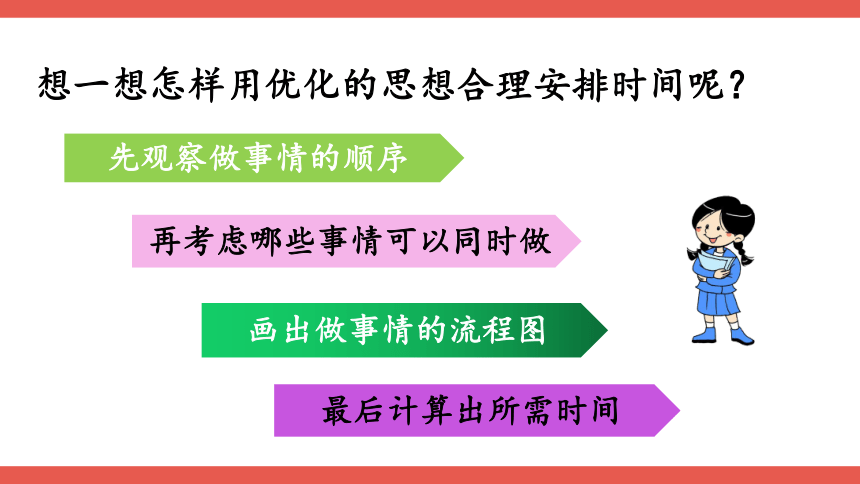 想一想怎样用优化的思想合理安排时间呢？

先观察做事情的顺序

再考虑哪些事情可以同时做

画出做事情的流程图

最后计算出所需时间